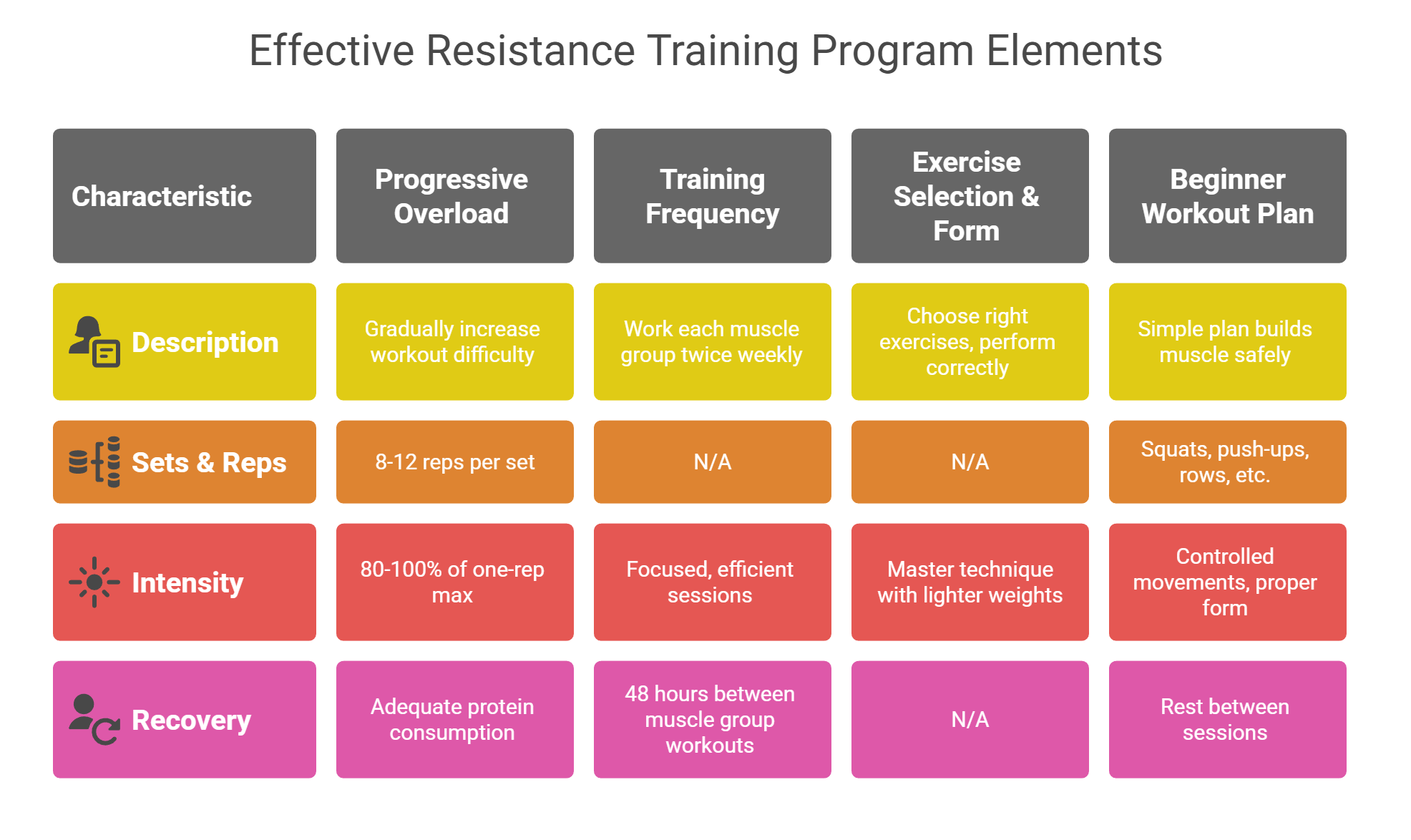 Effective Resistance Training Program Elements

| Characteristic | Progressive Overload | Training Frequency | Exercise Selection & Form | Beginner Workout Plan |
|---|---|---|---|---|
| Description | Gradually increase workout difficulty | Work each muscle group twice weekly | Choose right exercises, perform correctly | Simple plan builds muscle safely |
| Sets & Reps | 8-12 reps per set | N/A | N/A | Squats, push-ups, rows, etc. |
| Intensity | 80-100% of one-rep max | Focused, efficient sessions | Master technique with lighter weights | Controlled movements, proper form |
| Recovery | Adequate protein consumption | 48 hours between muscle group workouts | N/A | Rest between sessions |